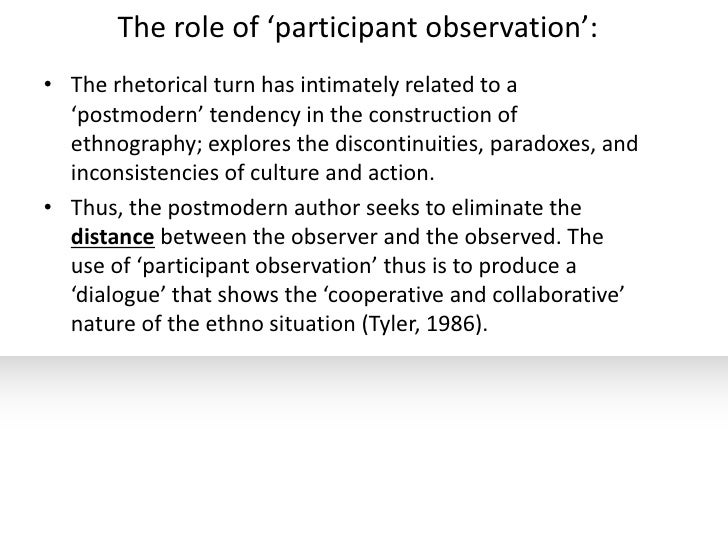 The role of ‘participant observation’:

• The rhetorical turn has intimately related to a ‘postmodern’ tendency in the construction of ethnography; explores the discontinuities, paradoxes, and inconsistencies of culture and action.

• Thus, the postmodern author seeks to eliminate the distance between the observer and the observed. The use of ‘participant observation’ thus is to produce a ‘dialogue’ that shows the ‘cooperative and collaborative’ nature of the ethno situation (Tyler, 1986).